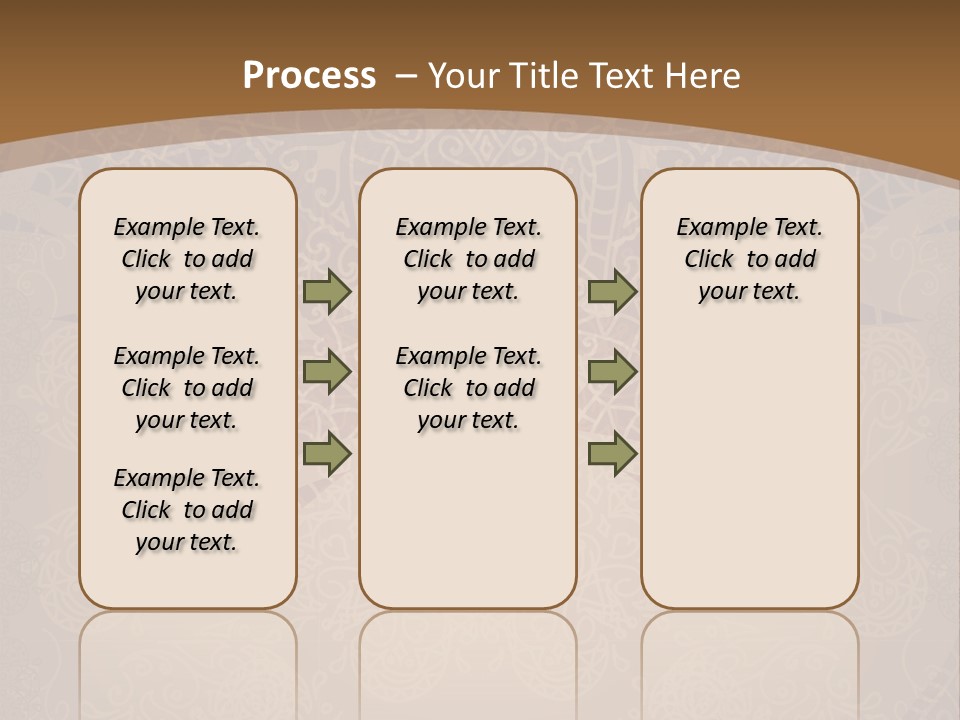 Process – Your Title Text Here

Example Text. Click to add your text.

Example Text. Click to add your text.

Example Text. Click to add your text.

Example Text. Click to add your text.

Example Text. Click to add your text.

Example Text. Click to add your text.